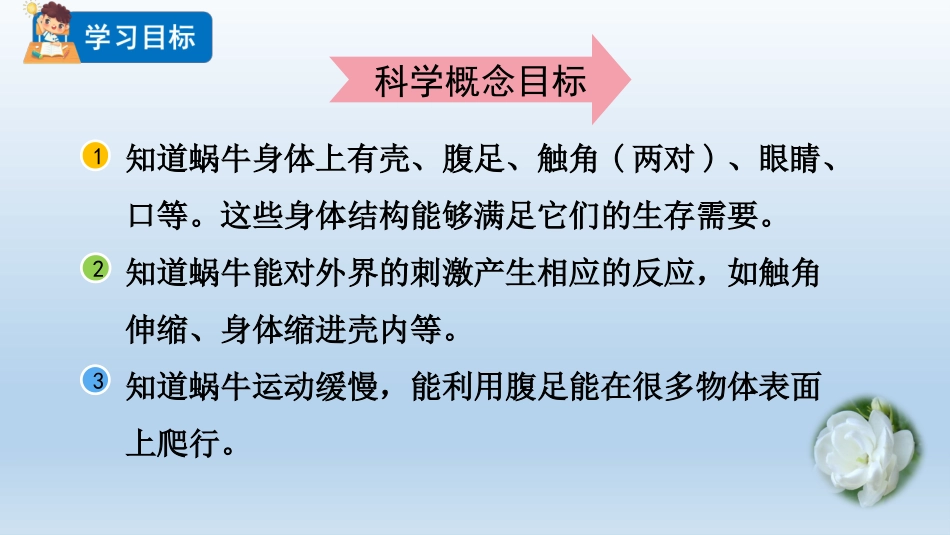 学习目标

科学概念目标

1 知道蜗牛身体上有壳、腹足、触角（两对）、眼睛、口等。这些身体结构能够满足它们的生存需要。

2 知道蜗牛能对外界的刺激产生相应的反应，如触角伸缩、身体缩进壳内等。

3 知道蜗牛运动缓慢，能利用腹足能在很多物体表面上爬行。